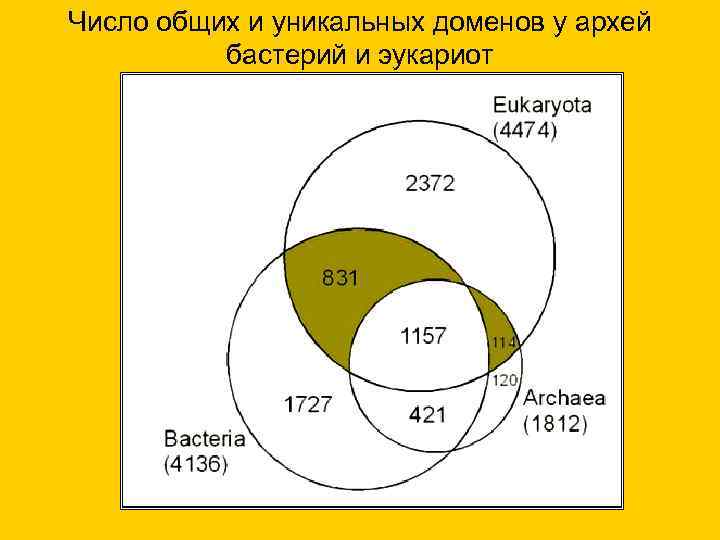 Число общих и уникальных доменов у архей бастерий и эукариот

Eukaryota (4474)

2372

831

1157

114

120

1727

421

Archaea (1812)

Bacteria (4136)